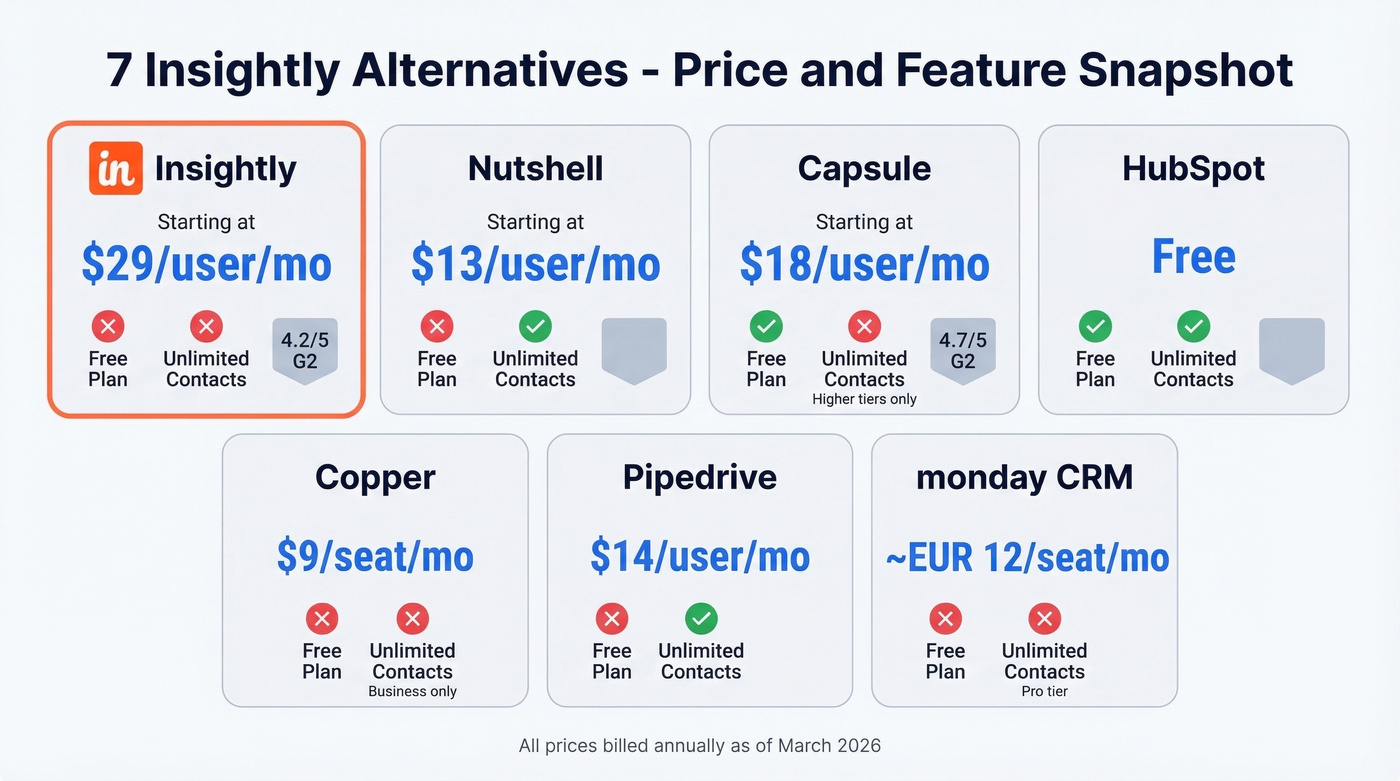 7 Insightly Alternatives - Price and Feature Snapshot

in Insightly
Starting at
$29/user/mo
Free Plan
Unlimited Contacts
4.2/5 G2

Nutshell
Starting at
$13/user/mo
Free Plan
Unlimited Contacts

Capsule
Starting at
$18/user/mo
Free Plan
Unlimited Contacts
Higher tiers only
4.7/5 G2

HubSpot
Free
Free Plan
Unlimited Contacts

Copper
$9/seat/mo
Free Plan
Unlimited Contacts
Business only

Pipedrive
$14/user/mo
Free Plan
Unlimited Contacts

monday CRM
~EUR 12/seat/mo
Free Plan
Unlimited Contacts
Pro tier

All prices billed annually as of March 2026